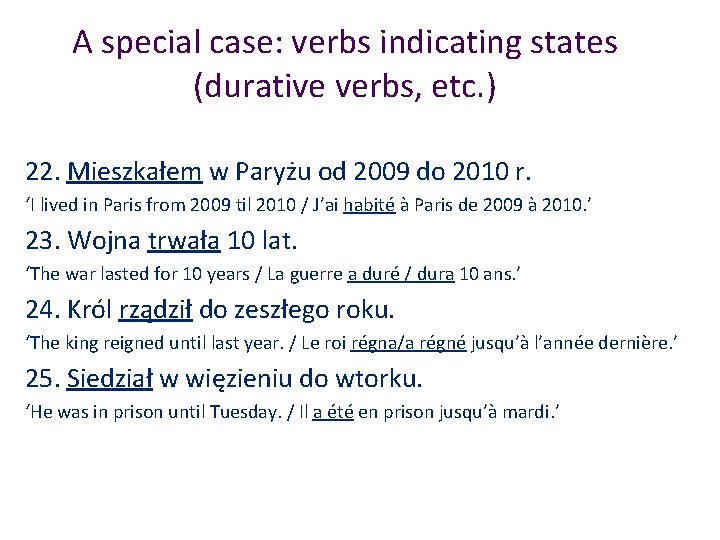 A special case: verbs indicating states (durative verbs, etc.)

22. Mieszkałem w Paryżu od 2009 do 2010 r.
‘I lived in Paris from 2009 til 2010 / J’ai habité à Paris de 2009 à 2010.’

23. Wojna trwała 10 lat.
‘The war lasted for 10 years / La guerre a duré / dura 10 ans.’

24. Król rządził do zeszłego roku.
‘The king reigned until last year. / Le roi régna/a régné jusqu’à l’année dernière.’

25. Siedział w więzieniu do wtorku.
‘He was in prison until Tuesday. / Il a été en prison jusqu’à mardi.’